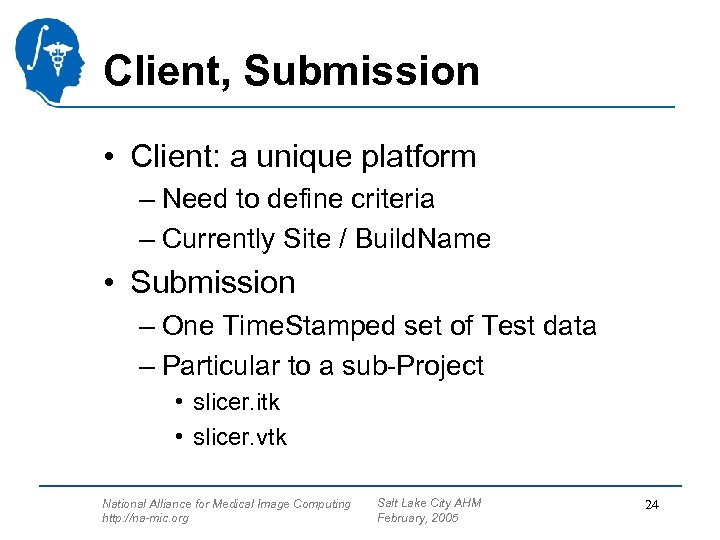 Client, Submission

• Client: a unique platform
– Need to define criteria
– Currently Site / BuildName

• Submission
– One TimeStamped set of Test data
– Particular to a sub-Project
• slicer.itk
• slicer.vtk

National Alliance for Medical Image Computing
http://na-mic.org

Salt Lake City AHM
February, 2005

24